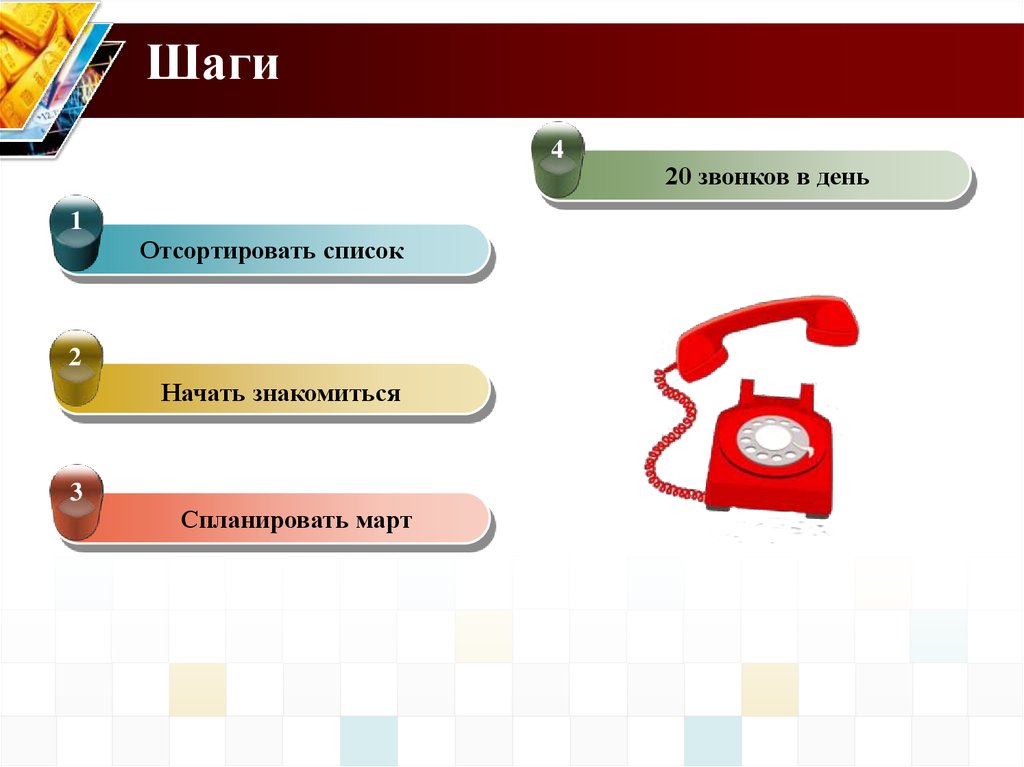 Шаги

1
Отсортировать список

2
Начать знакомиться

3
Спланировать март

4
20 звонков в день